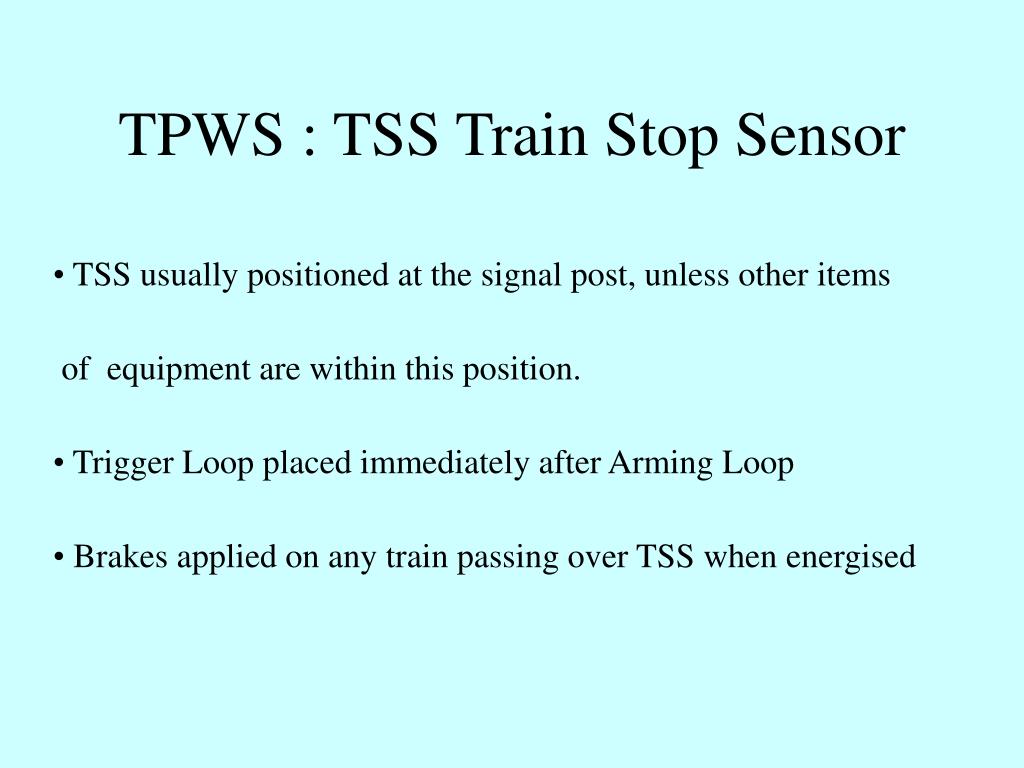 TPWS : TSS Train Stop Sensor

• TSS usually positioned at the signal post, unless other items of equipment are within this position.

• Trigger Loop placed immediately after Arming Loop

• Brakes applied on any train passing over TSS when energised